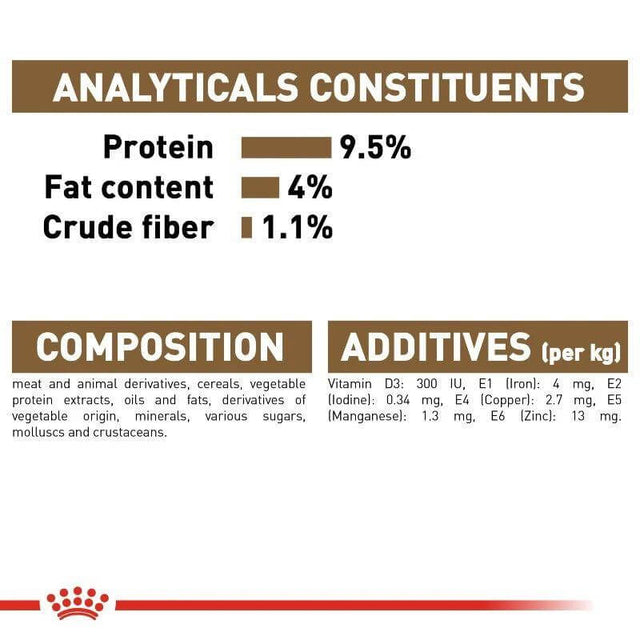 ANALYTICALS CONSTITUENTS

Protein 9.5%
Fat content 4%
Crude fiber 1.1%

COMPOSITION

meat and animal derivatives, cereals, vegetable protein extracts, oils and fats, derivatives of vegetable origin, minerals, various sugars, molluscs and crustaceans.

ADDITIVES (per kg)

Vitamin D3: 300 IU, E1 (Iron): 4 mg, E2 (Iodine): 0.34 mg, E4 (Copper): 2.7 mg, E5 (Manganese): 1.3 mg, E6 (Zinc): 13 mg.